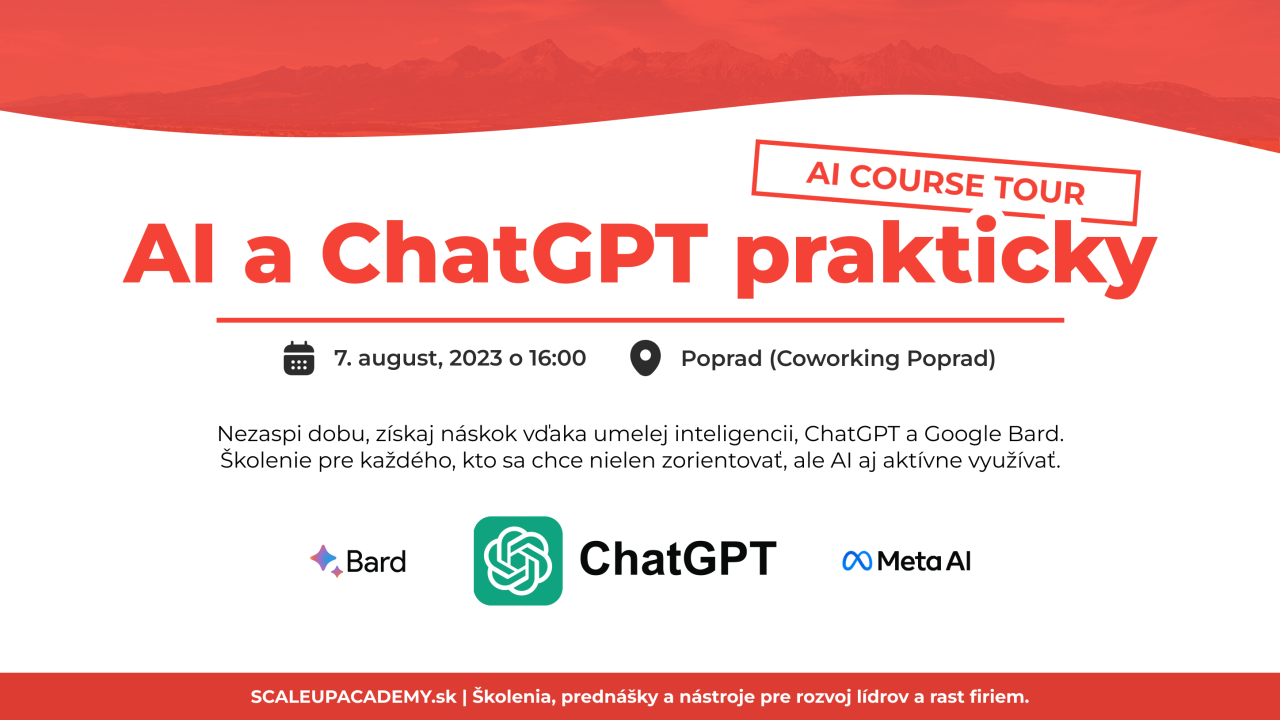 AI COURSE TOUR

AI a ChatGPT prakticky

7. august, 2023 o 16:00

Poprad (Coworking Poprad)

Nezaspi dobu, získaj náskok vďaka umelej inteligencii, ChatGPT a Google Bard. Školenie pre každého, kto sa chce nielen zorientovať, ale AI aj aktívne využívať.

Bard

ChatGPT

Meta AI

SCALEUPACADEMY.sk | Školenia, prednášky a nástroje pre rozvoj lídrov a rast firiem.